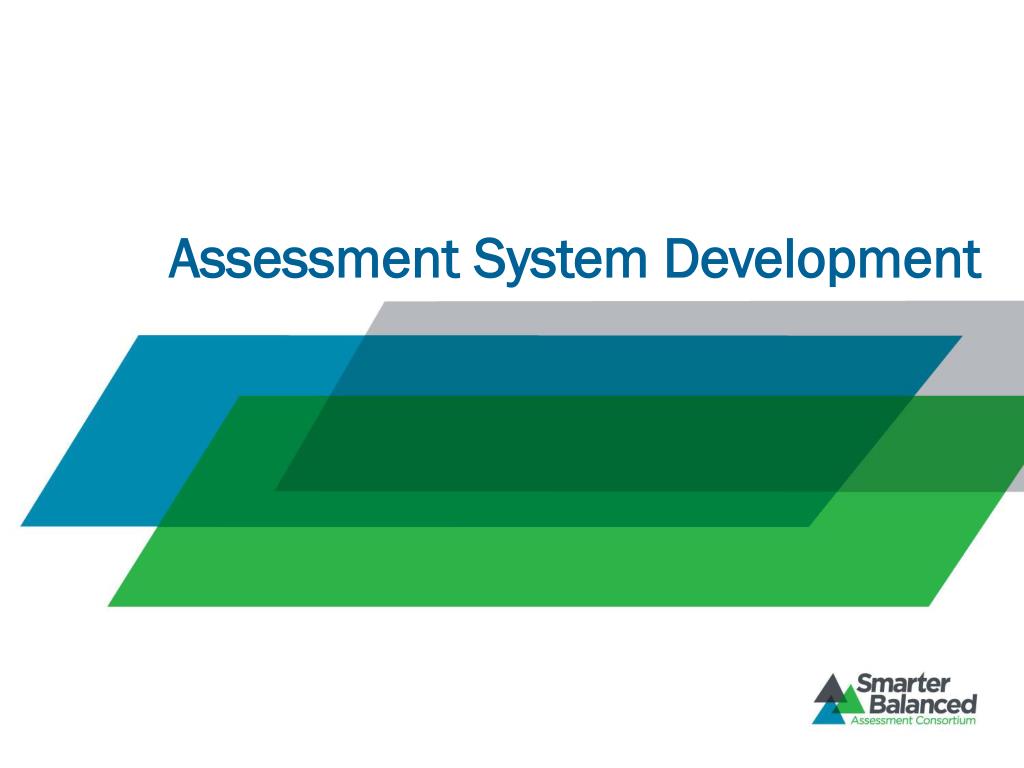 Assessment System Development

Smarter Balanced
Assessment Consortium